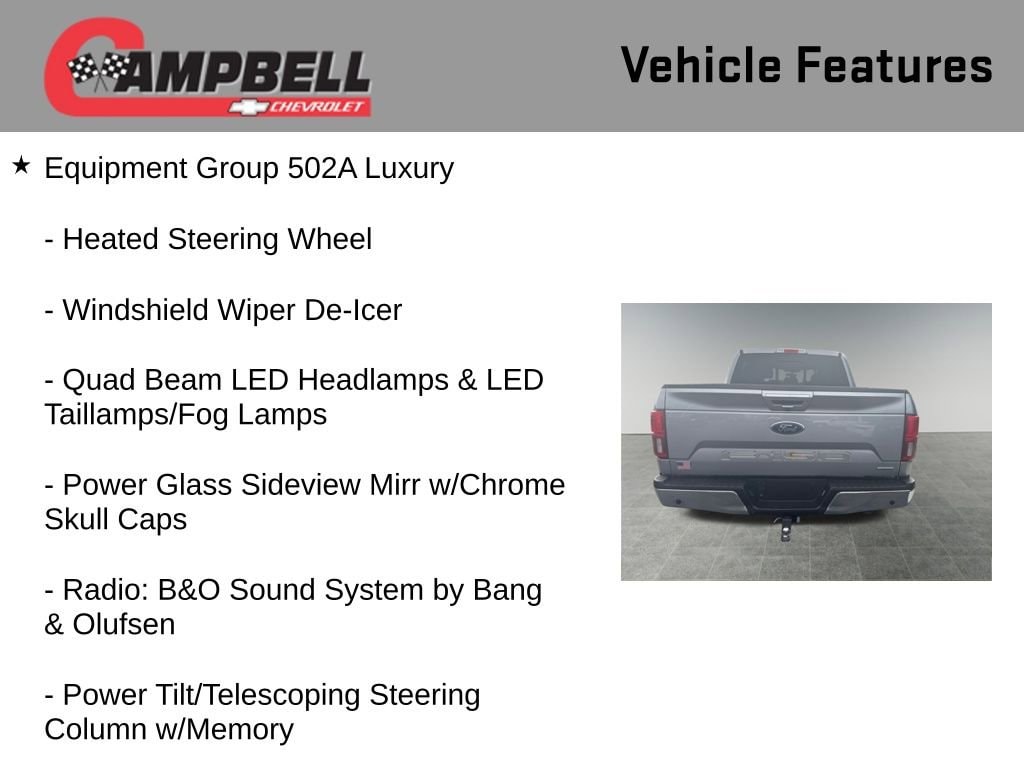 CAMPBELL
CHEVROLET

Vehicle Features

★ Equipment Group 502A Luxury

- Heated Steering Wheel

- Windshield Wiper De-Icer

- Quad Beam LED Headlamps & LED Taillamps/Fog Lamps

- Power Glass Sideview Mirr w/Chrome Skull Caps

- Radio: B&O Sound System by Bang & Olufsen

- Power Tilt/Telescoping Steering Column w/Memory